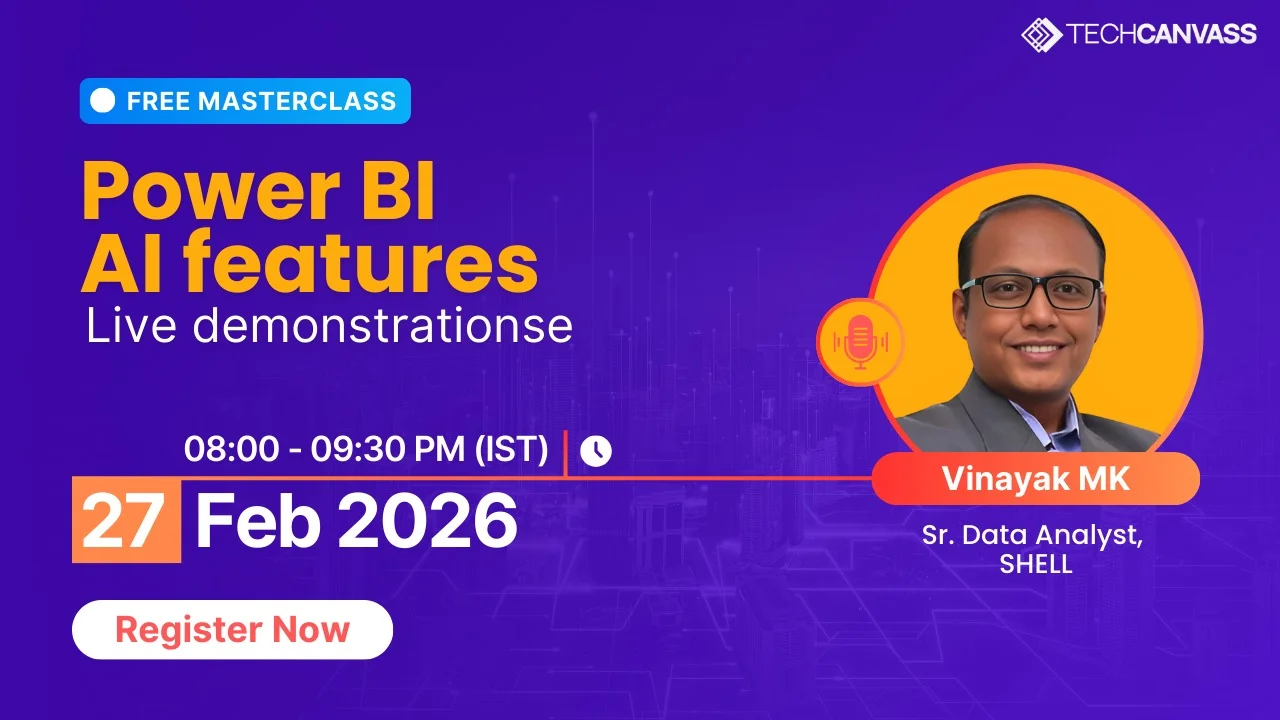 TECHCANVASS

FREE MASTERCLASS

Power BI
AI features
Live demonstrationse

08:00 - 09:30 PM (IST)

27 Feb 2026

Register Now

Vinayak MK

Sr. Data Analyst,
SHELL